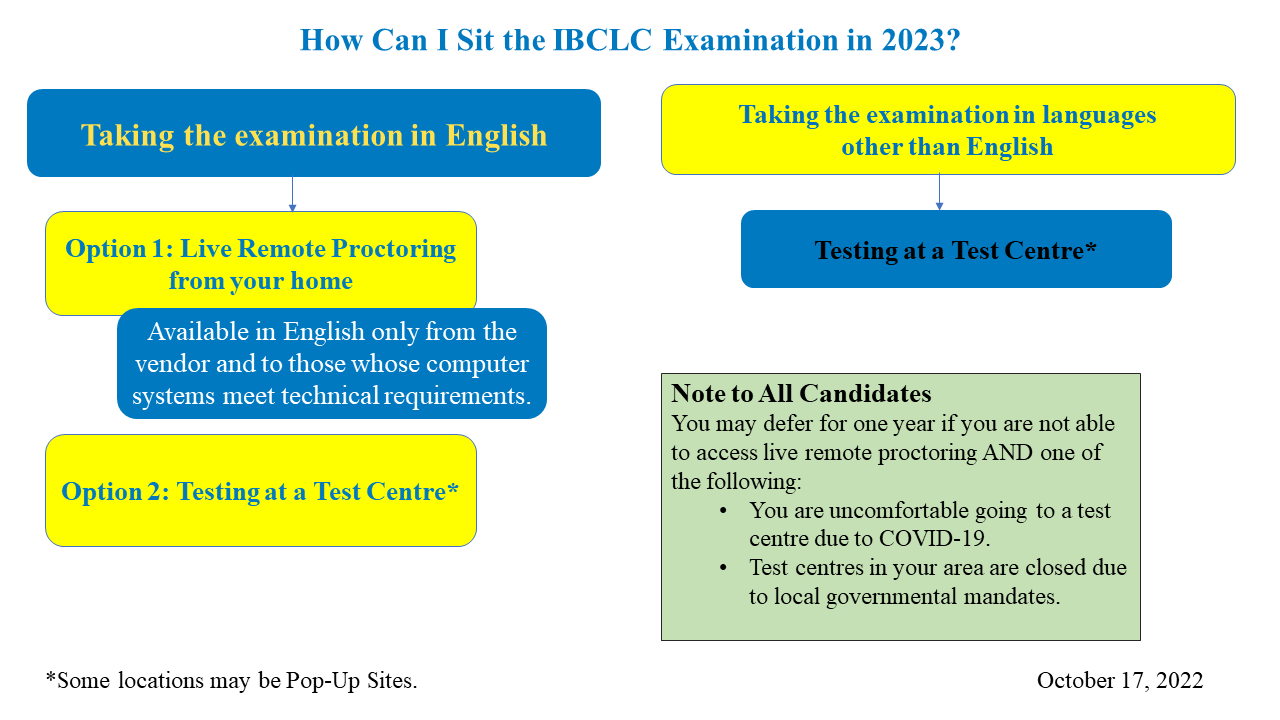 How Can I Sit the IBCLC Examination in 2023?

Taking the examination in English

Option 1: Live Remote Proctoring from your home

Available in English only from the vendor and to those whose computer systems meet technical requirements.

Option 2: Testing at a Test Centre*

Taking the examination in languages other than English

Testing at a Test Centre*

Note to All Candidates
You may defer for one year if you are not able to access live remote proctoring AND one of the following:
• You are uncomfortable going to a test centre due to COVID-19.
• Test centres in your area are closed due to local governmental mandates.

*Some locations may be Pop-Up Sites.

October 17, 2022